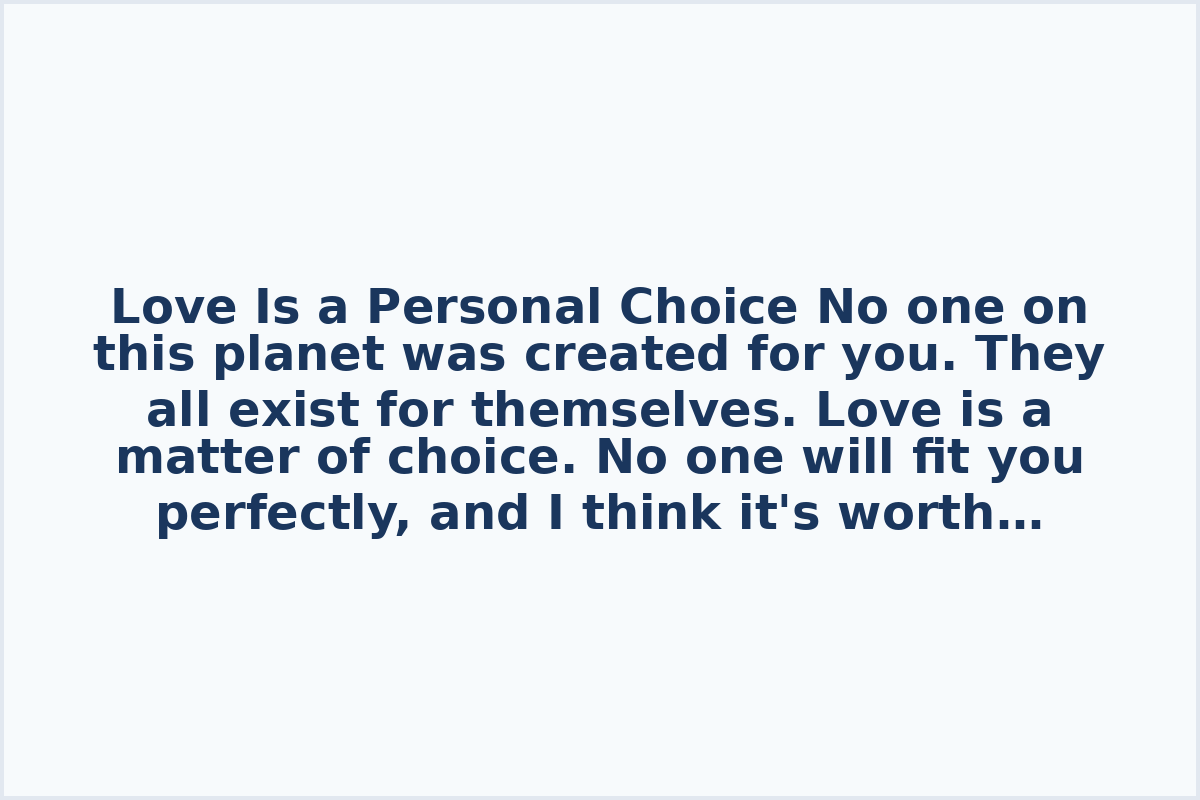 Love Is a Personal Choice No one on this planet was created for you. They all exist for themselves. Love is a matter of choice. No one will fit you perfectly, and I think it's worth…